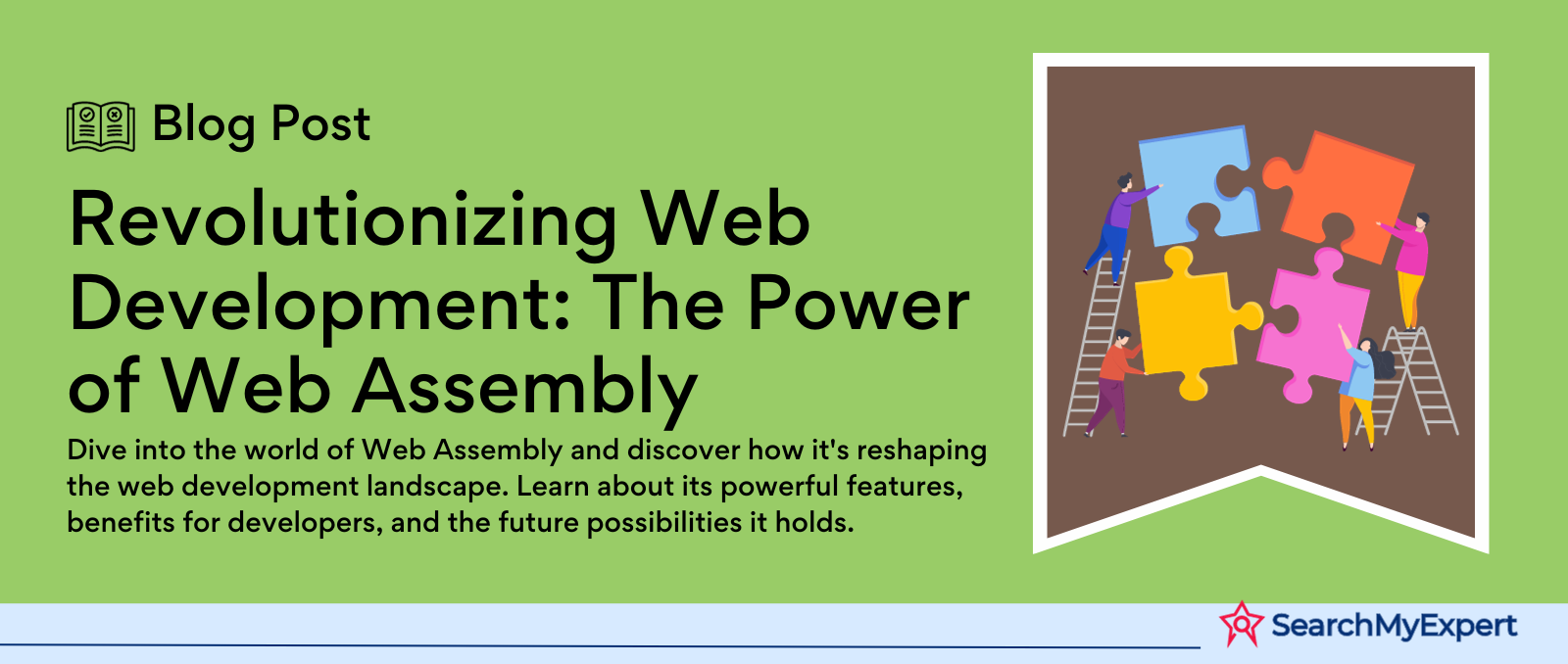 Blog Post

Revolutionizing Web Development: The Power of Web Assembly

Dive into the world of Web Assembly and discover how it's reshaping the web development landscape. Learn about its powerful features, benefits for developers, and the future possibilities it holds.

SearchMyExpert